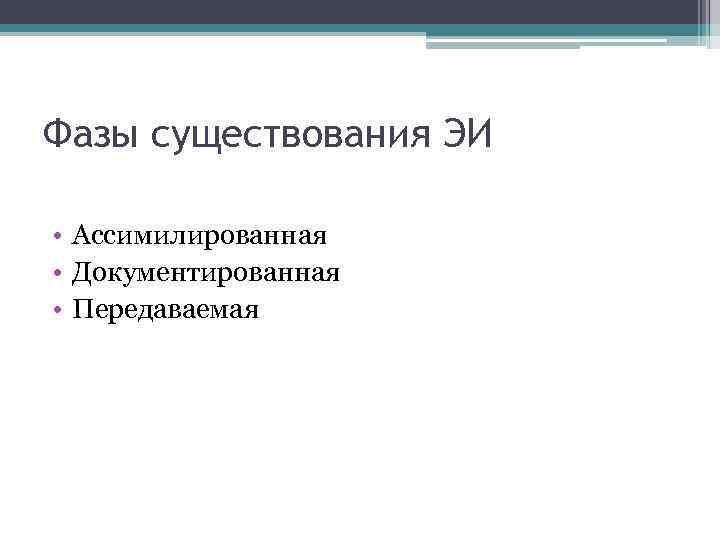 Фазы существования ЭИ

• Ассимилированная
• Документированная
• Передаваемая